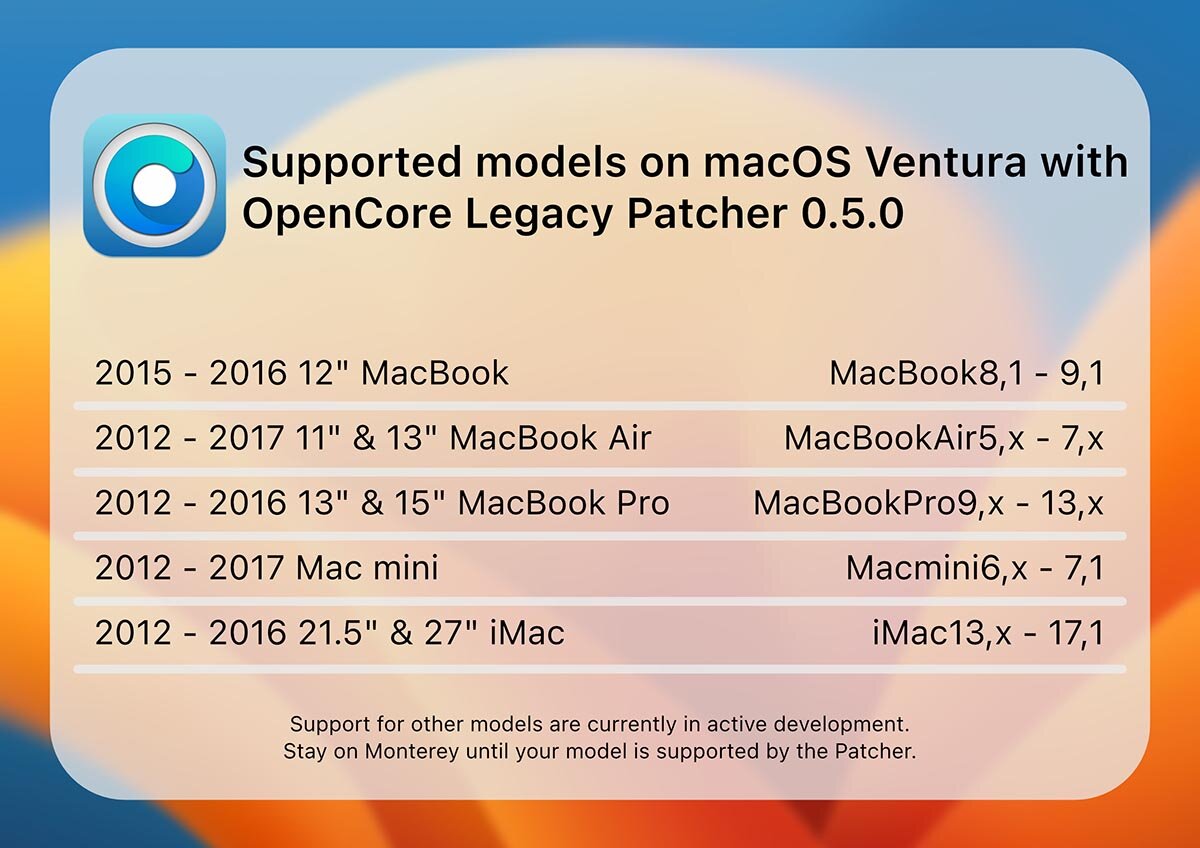 Supported models on macOS Ventura with OpenCore Legacy Patcher 0.5.0

| | |
|---|---|
| 2015 - 2016 12" MacBook | MacBook8,1 - 9,1 |
| 2012 - 2017 11" & 13" MacBook Air | MacBookAir5,x - 7,x |
| 2012 - 2016 13" & 15" MacBook Pro | MacBookPro9,x - 13,x |
| 2012 - 2017 Mac mini | Macmini6,x - 7,1 |
| 2012 - 2016 21.5" & 27" iMac | iMac13,x - 17,1 |

Support for other models are currently in active development.
Stay on Monterey until your model is supported by the Patcher.